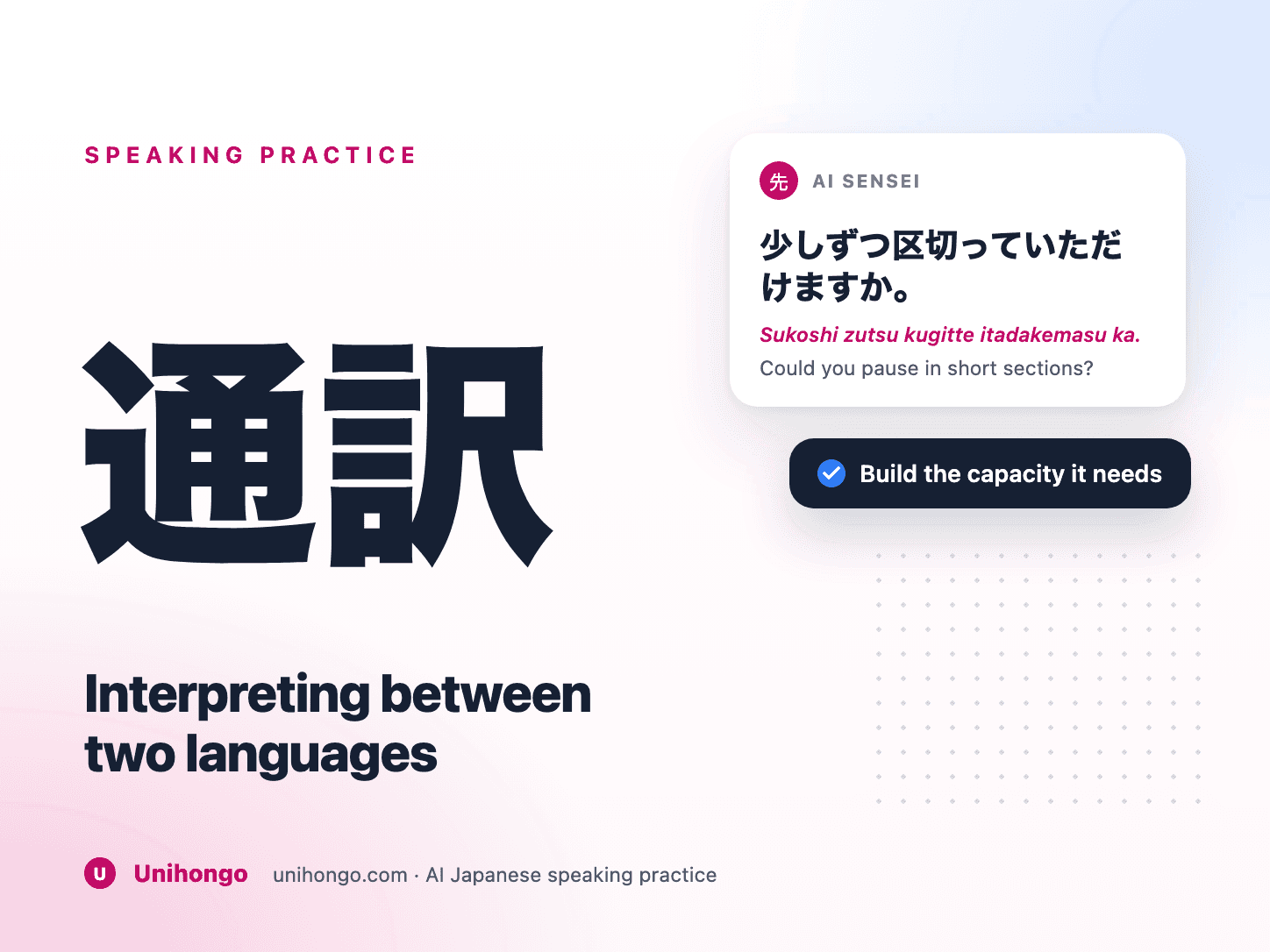 SPEAKING PRACTICE

通訳

Interpreting between two languages

先 AI SENSEI

少しずつ区切っていただけますか。

Sukoshi zutsu kugitte itadakemasu ka.

Could you pause in short sections?

Build the capacity it needs

U Unihongo unihongo.com · AI Japanese speaking practice